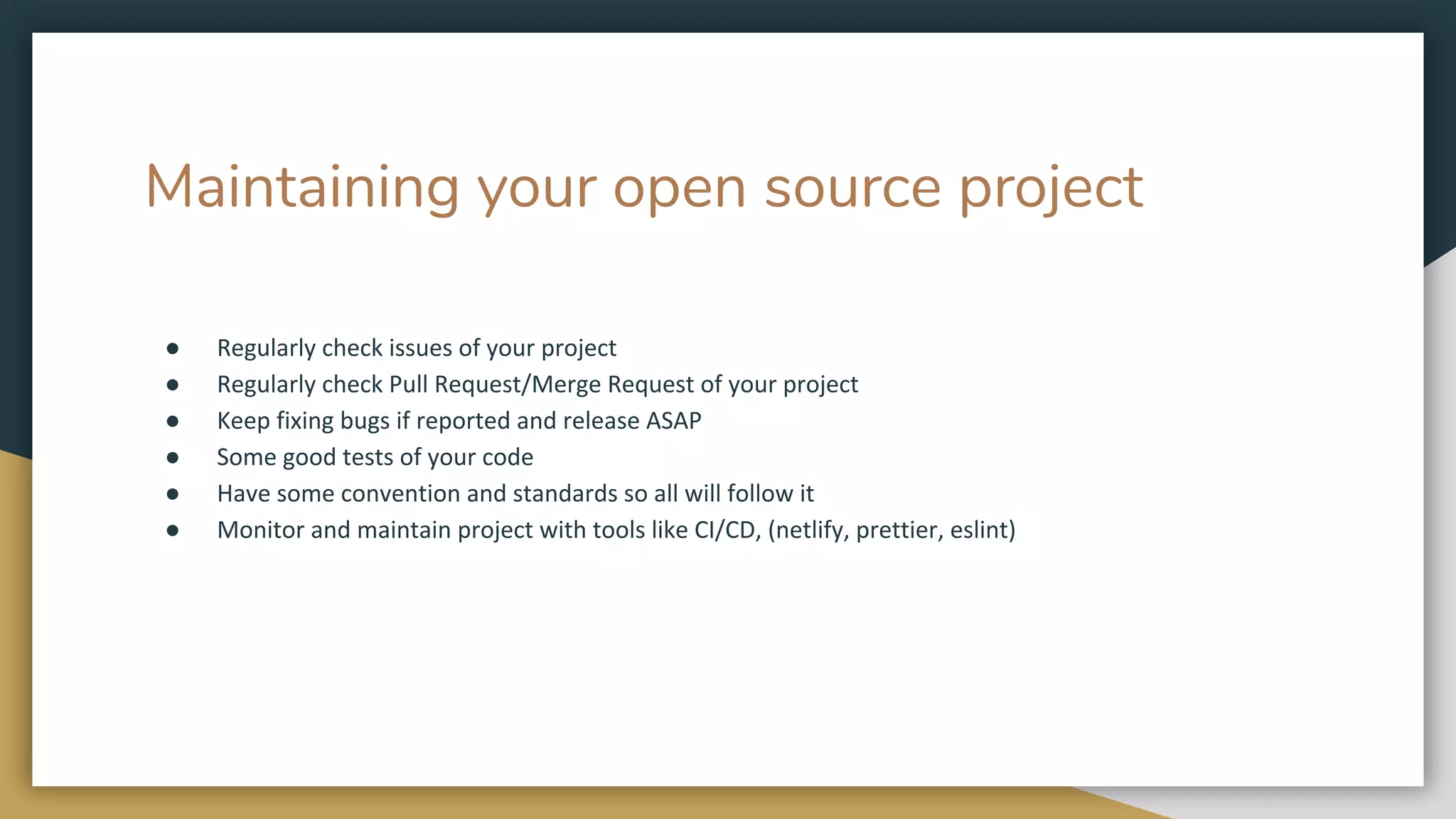 Maintaining your open source project

- Regularly check issues of your project
- Regularly check Pull Request/Merge Request of your project
- Keep fixing bugs if reported and release ASAP
- Some good tests of your code
- Have some convention and standards so all will follow it
- Monitor and maintain project with tools like CI/CD, (netlify, prettier, eslint)